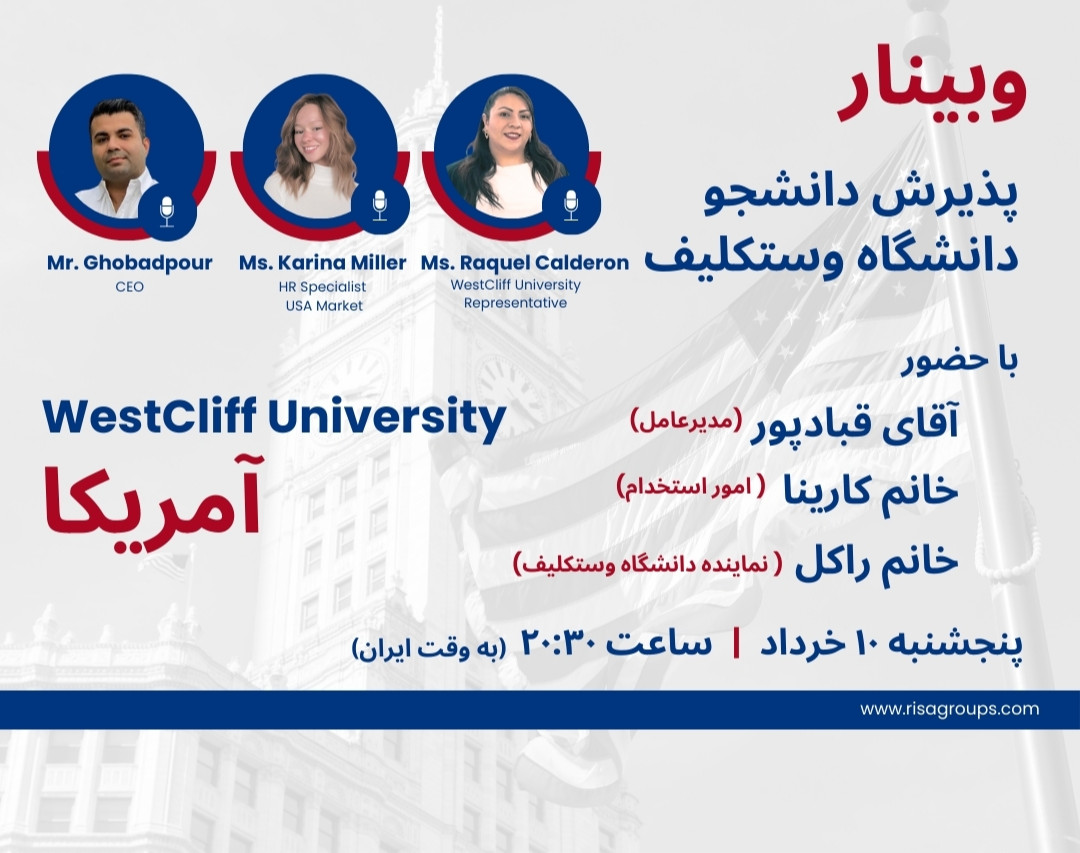 وبینار

پذیرش دانشجو
دانشگاه وستکلیف

Mr. Ghobadpour
CEO

Ms. Karina Miller
HR Specialist
USA Market

Ms. Raquel Calderon
WestCliff University
Representative

با حضور

آقای قبادپور (مدیرعامل)

خانم کارینا ( امور استخدام)

خانم راکل ( نماینده دانشگاه وستکلیف)

WestCliff University

آمریکا

پنجشنبه ۱۰ خرداد | ساعت ۲۰:۳۰ (به وقت ایران)

www.risagroups.com